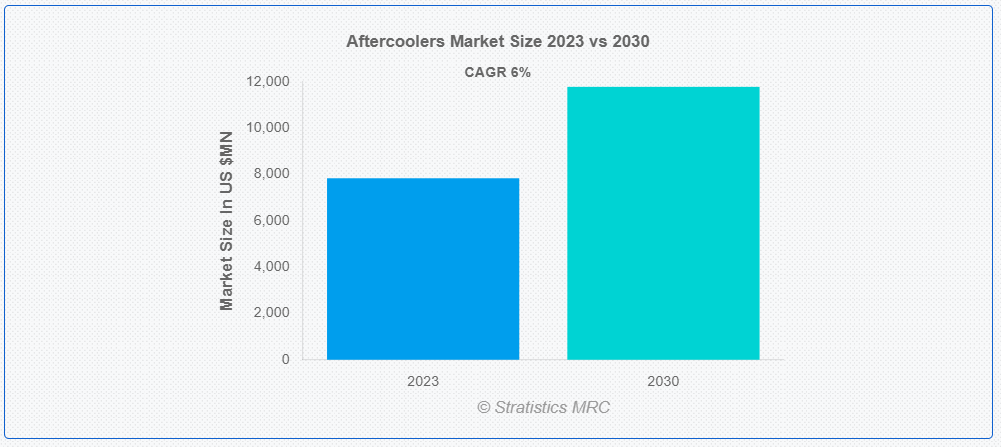 Aftercoolers Market Size 2023 vs 2030

CAGR 6%

Market Size In US $MN

12,000
10,000
8,000
6,000
4,000
2,000
0

2023
2030

© Stratistics MRC